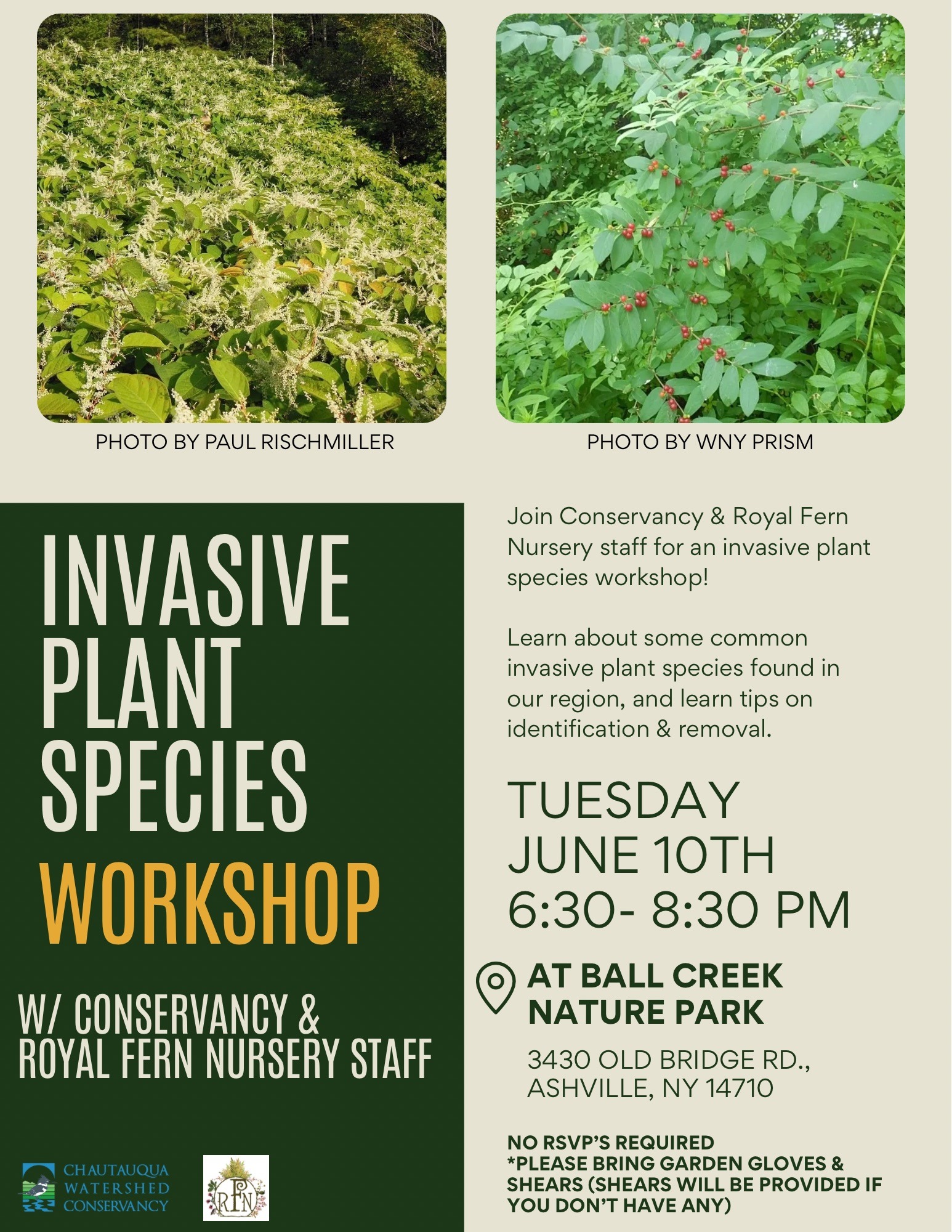 PHOTO BY PAUL RISCHMILLER

PHOTO BY WNY PRISM

INVASIVE PLANT SPECIES WORKSHOP

W/ CONSERVANCY & ROYAL FERN NURSERY STAFF

CHAUTAUQUA WATERSHED CONSERVANCY

RFN

Join Conservancy & Royal Fern Nursery staff for an invasive plant species workshop!

Learn about some common invasive plant species found in our region, and learn tips on identification & removal.

TUESDAY JUNE 10TH 6:30- 8:30 PM

AT BALL CREEK NATURE PARK

3430 OLD BRIDGE RD., ASHVILLE, NY 14710

NO RSVP'S REQUIRED
*PLEASE BRING GARDEN GLOVES & SHEARS (SHEARS WILL BE PROVIDED IF YOU DON'T HAVE ANY)